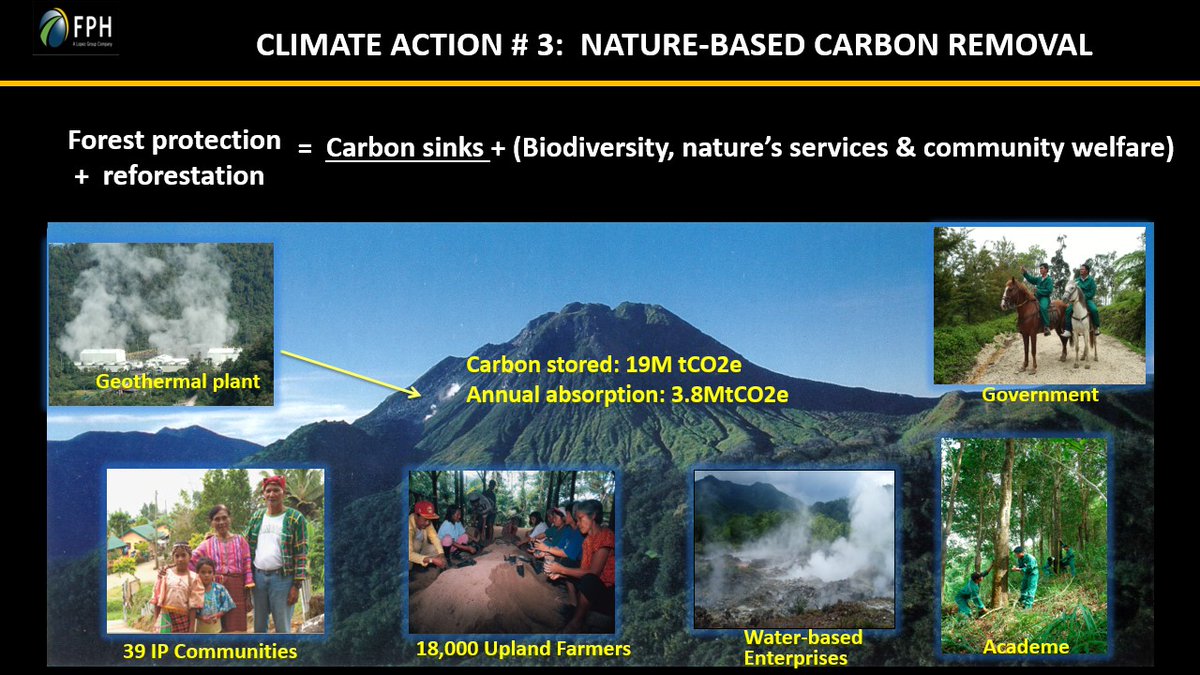 FPH
A Lopez Group Company

CLIMATE ACTION # 3: NATURE-BASED CARBON REMOVAL

Forest protection + reforestation = Carbon sinks + (Biodiversity, nature's services & community welfare)

Geothermal plant

Carbon stored: 19M tCO2e
Annual absorption: 3.8MtCO2e

Government

39 IP Communities

18,000 Upland Farmers

Water-based Enterprises

Academe